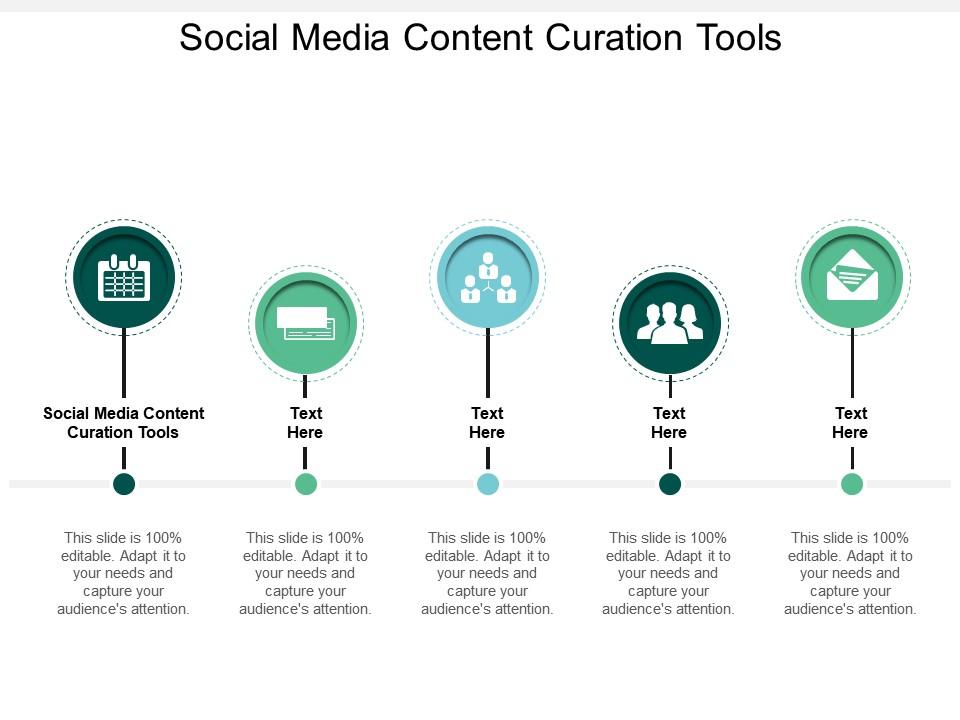 Social Media Content Curation Tools

Social Media Content Curation Tools

This slide is 100% editable. Adapt it to your needs and capture your audience's attention.

Text Here

This slide is 100% editable. Adapt it to your needs and capture your audience's attention.

Text Here

This slide is 100% editable. Adapt it to your needs and capture your audience's attention.

Text Here

This slide is 100% editable. Adapt it to your needs and capture your audience's attention.

Text Here

This slide is 100% editable. Adapt it to your needs and capture your audience's attention.